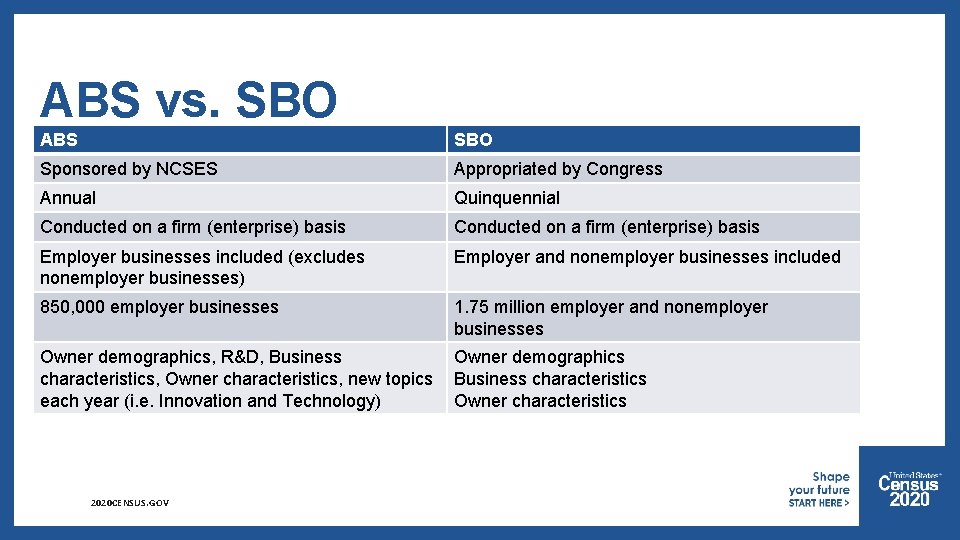 ABS vs. SBO

| ABS | SBO |
|---|---|
| Sponsored by NCSES | Appropriated by Congress |
| Annual | Quinquennial |
| Conducted on a firm (enterprise) basis | Conducted on a firm (enterprise) basis |
| Employer businesses included (excludes nonemployer businesses) | Employer and nonemployer businesses included |
| 850,000 employer businesses | 1.75 million employer and nonemployer businesses |
| Owner demographics, R&D, Business characteristics, Owner characteristics, new topics each year (i.e. Innovation and Technology) | Owner demographics Business characteristics Owner characteristics |

2020CENSUS.GOV

Shape your future START HERE >

United States Census 2020